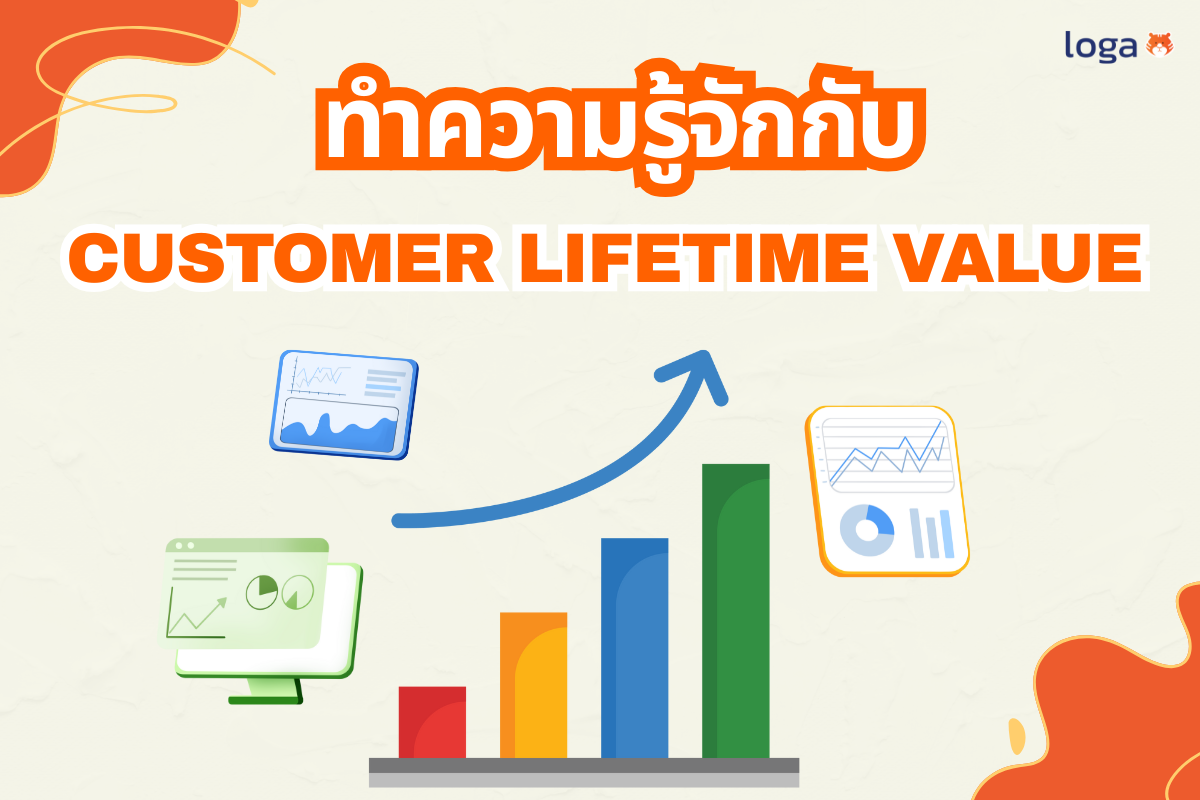 loga

ทำความรู้จักกับ

CUSTOMER LIFETIME VALUE